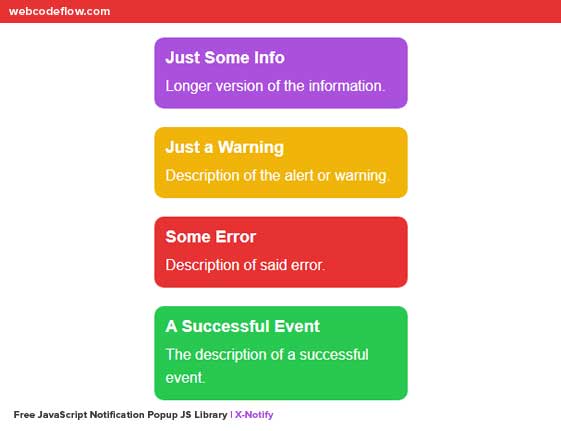 webcodeflow.com

Just Some Info

Longer version of the information.

Just a Warning

Description of the alert or warning.

Some Error

Description of said error.

A Successful Event

The description of a successful event.

Free JavaScript Notification Popup JS Library | X-Notify